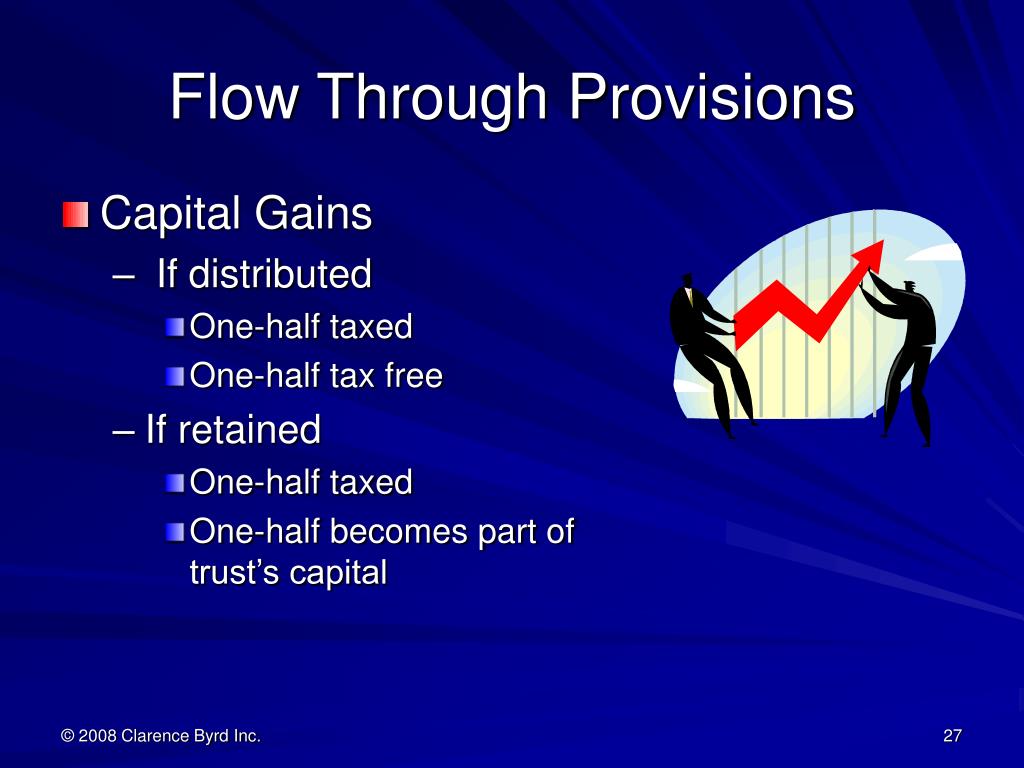 Flow Through Provisions

Capital Gains

– If distributed

One-half taxed

One-half tax free

– If retained

One-half taxed

One-half becomes part of trust’s capital

© 2008 Clarence Byrd Inc.

27